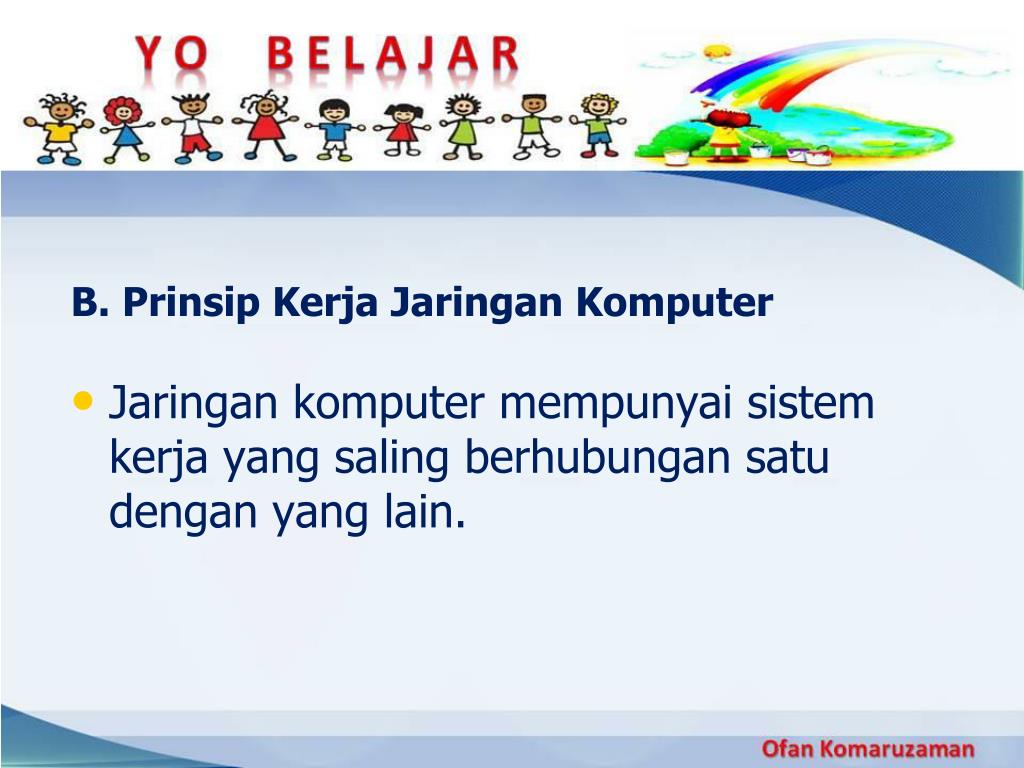 YO BELAJAR

B. Prinsip Kerja Jaringan Komputer

• Jaringan komputer mempunyai sistem kerja yang saling berhubungan satu dengan yang lain.

Ofan Komaruzaman